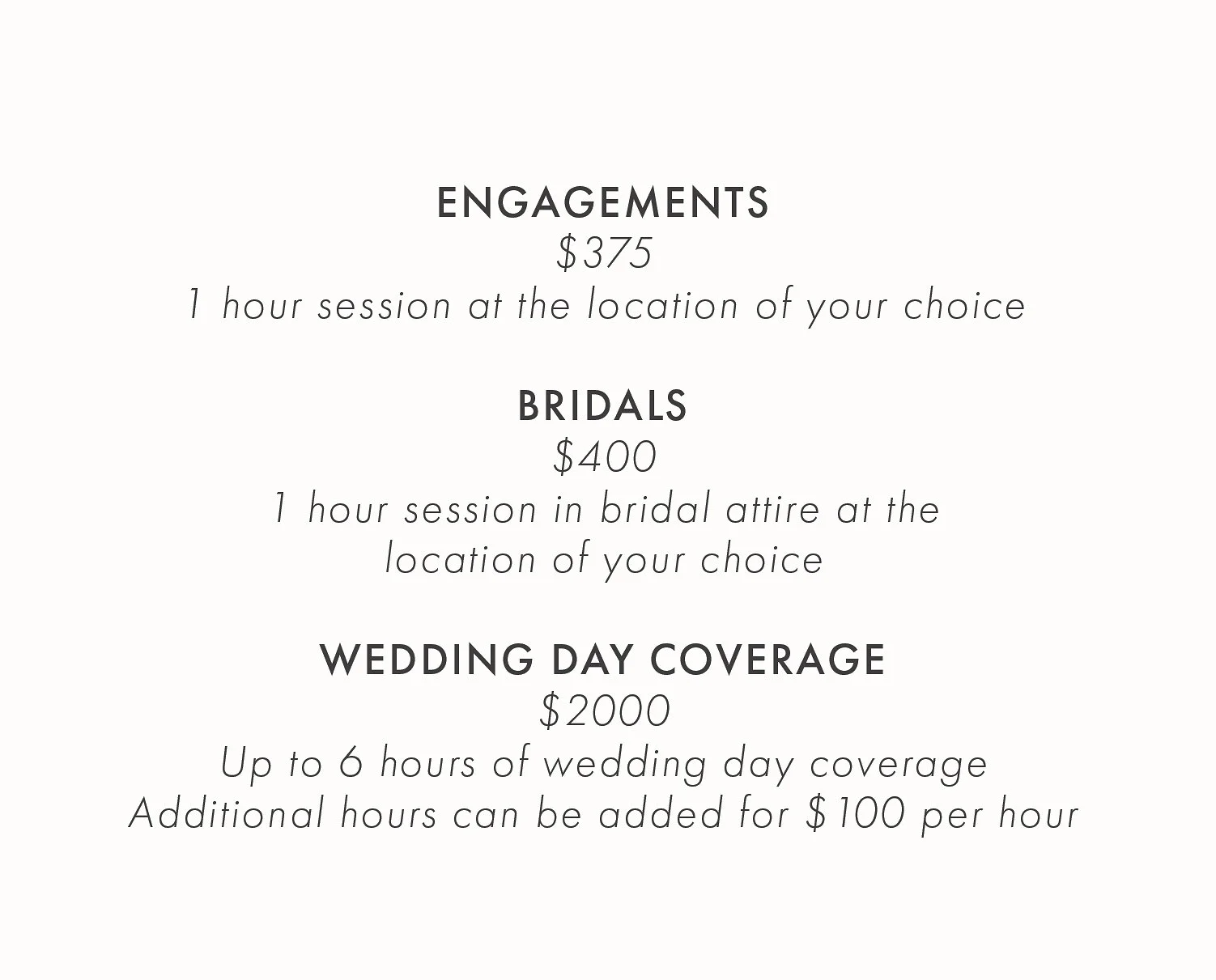 ENGAGEMENTS
\$375
1 hour session at the location of your choice

BRIDALS
\$400
1 hour session in bridal attire at the location of your choice

WEDDING DAY COVERAGE
\$2000
Up to 6 hours of wedding day coverage
Additional hours can be added for \$100 per hour